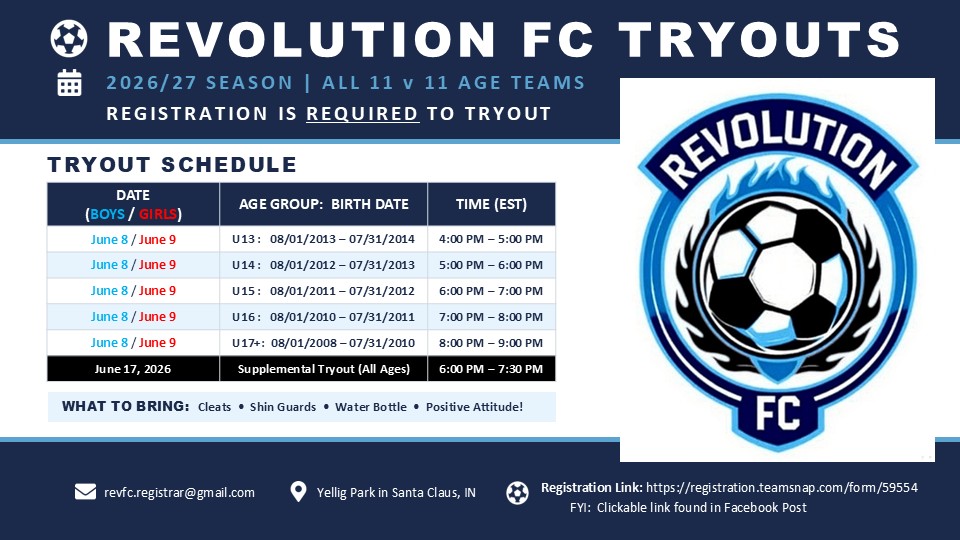 REVOLUTION FC TRYOUTS

2026/27 SEASON | ALL 11 v 11 AGE TEAMS

REGISTRATION IS REQUIRED TO TRYOUT

TRYOUT SCHEDULE

| DATE (BOYS / GIRLS) | AGE GROUP: BIRTH DATE | TIME (EST) |
|---|---|---|
| June 8 / June 9 | U13 : 08/01/2013 – 07/31/2014 | 4:00 PM – 5:00 PM |
| June 8 / June 9 | U14 : 08/01/2012 – 07/31/2013 | 5:00 PM – 6:00 PM |
| June 8 / June 9 | U15 : 08/01/2011 – 07/31/2012 | 6:00 PM – 7:00 PM |
| June 8 / June 9 | U16 : 08/01/2010 – 07/31/2011 | 7:00 PM – 8:00 PM |
| June 8 / June 9 | U17+: 08/01/2008 – 07/31/2010 | 8:00 PM – 9:00 PM |
| June 17, 2026 | Supplemental Tryout (All Ages) | 6:00 PM – 7:30 PM |

WHAT TO BRING: Cleats • Shin Guards • Water Bottle • Positive Attitude!

REVOLUTION

FC

revfc.registrar@gmail.com

Yellig Park in Santa Claus, IN

Registration Link: https://registration.teamsnap.com/form/59554
FYI: Clickable link found in Facebook Post